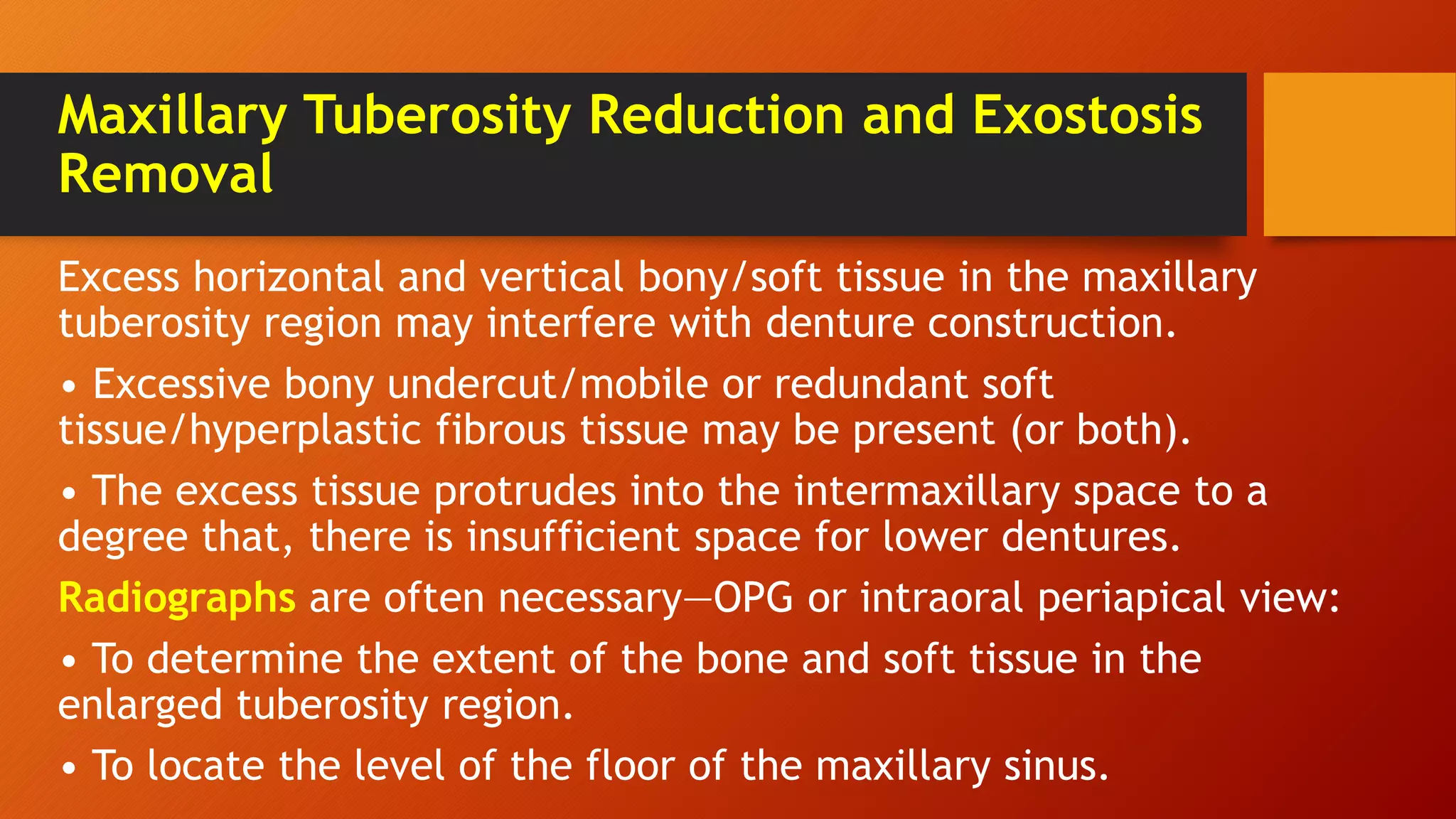 Maxillary Tuberosity Reduction and Exostosis Removal

Excess horizontal and vertical bony/soft tissue in the maxillary tuberosity region may interfere with denture construction.

• Excessive bony undercut/mobile or redundant soft tissue/hyperplastic fibrous tissue may be present (or both).

• The excess tissue protrudes into the intermaxillary space to a degree that, there is insufficient space for lower dentures.

Radiographs are often necessary—OPG or intraoral periapical view:

• To determine the extent of the bone and soft tissue in the enlarged tuberosity region.

• To locate the level of the floor of the maxillary sinus.